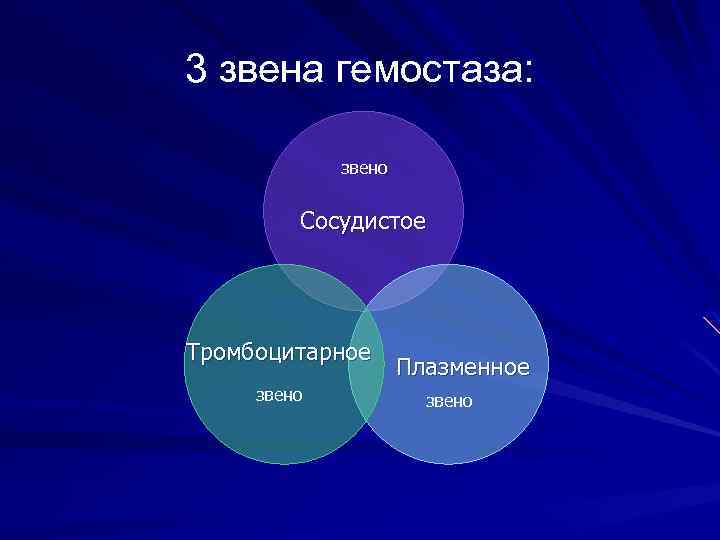 3 звена гемостаза:

звено

Сосудистое

Тромбоцитарное

звено

Плазменное

звено